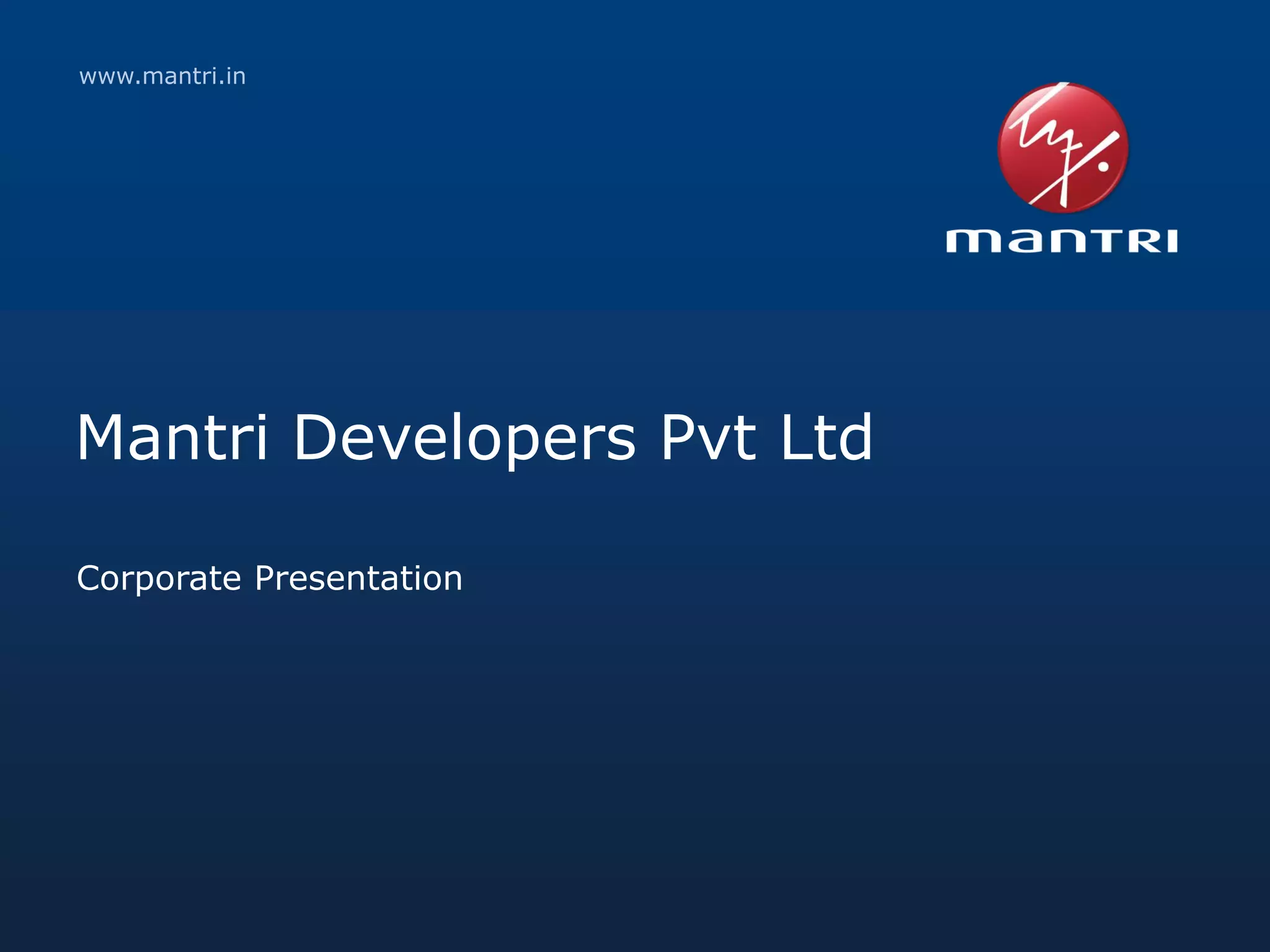 www.mantri.in

mantri

Mantri Developers Pvt Ltd

Corporate Presentation